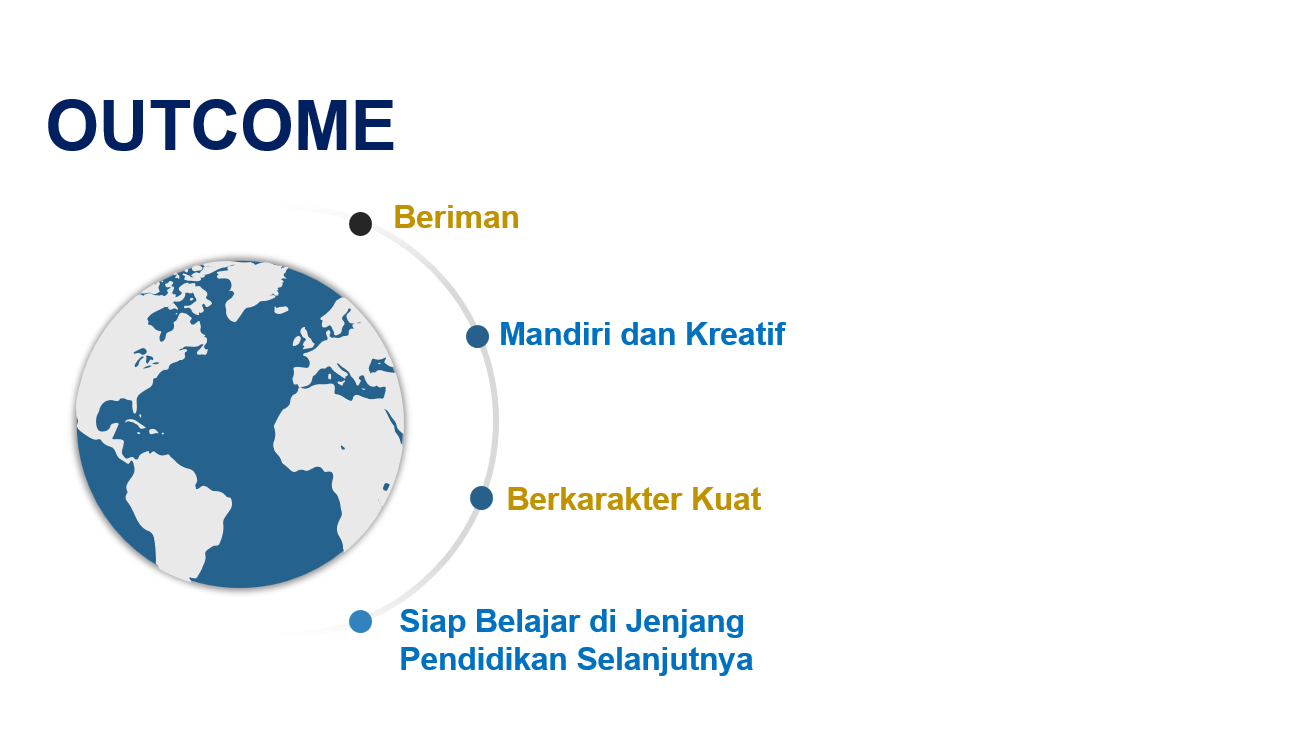 OUTCOME

Beriman

Mandiri dan Kreatif

Berkarakter Kuat

Siap Belajar di Jenjang Pendidikan Selanjutnya